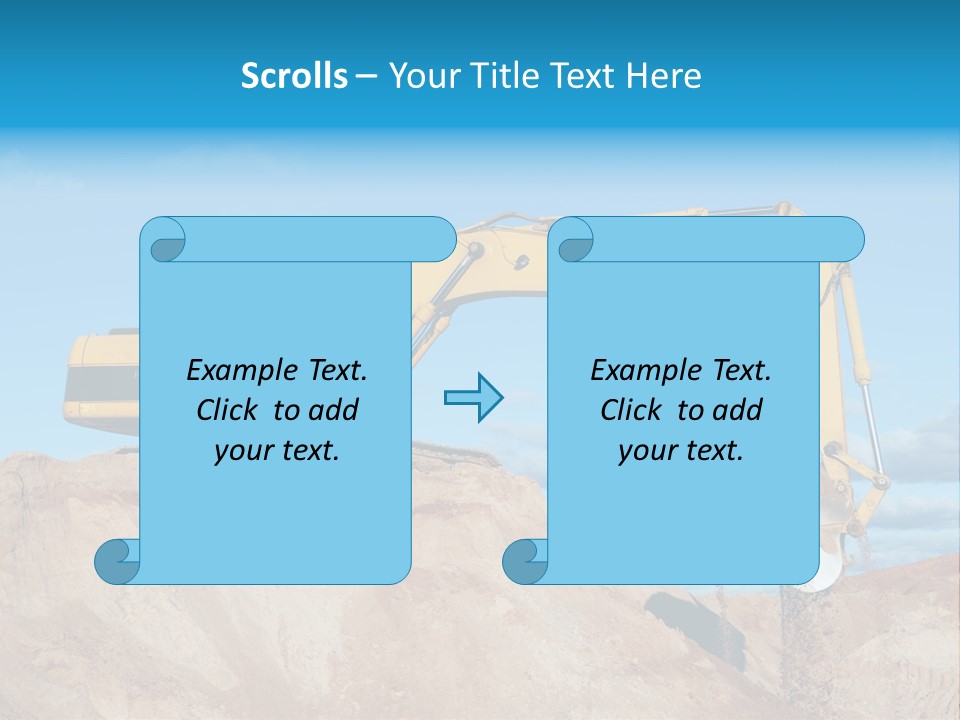 Scrolls – Your Title Text Here

Example Text. Click to add your text.

Example Text. Click to add your text.